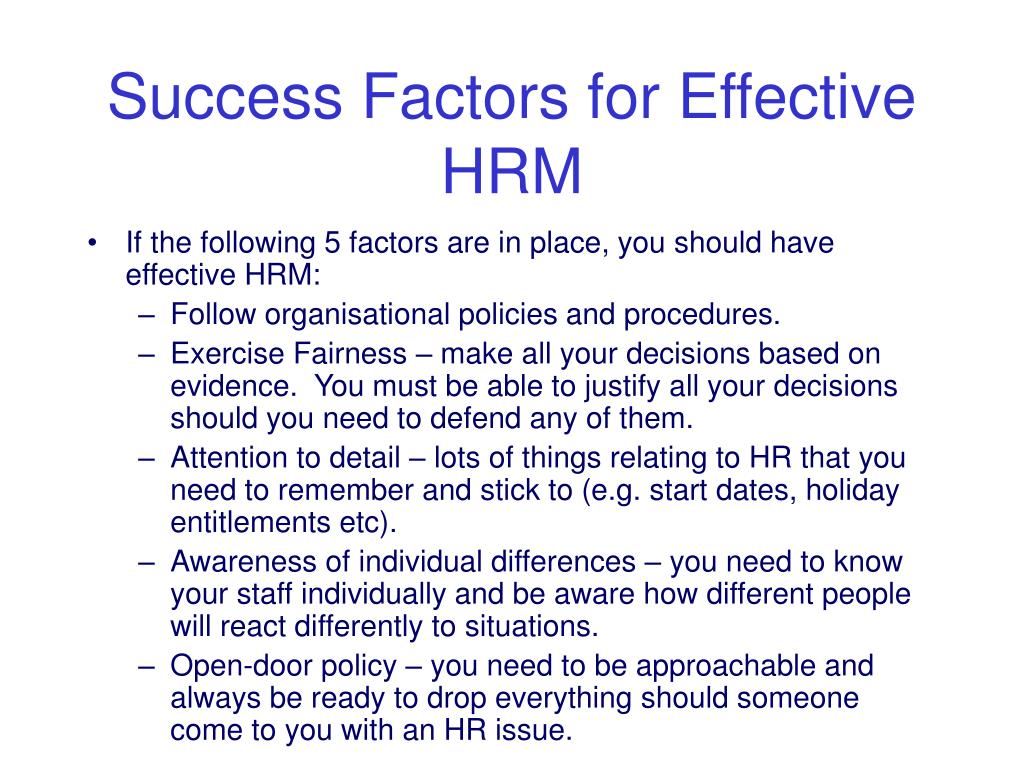 Success Factors for Effective HRM

• If the following 5 factors are in place, you should have effective HRM:
 – Follow organisational policies and procedures.
 – Exercise Fairness – make all your decisions based on evidence. You must be able to justify all your decisions should you need to defend any of them.
 – Attention to detail – lots of things relating to HR that you need to remember and stick to (e.g. start dates, holiday entitlements etc).
 – Awareness of individual differences – you need to know your staff individually and be aware how different people will react differently to situations.
 – Open-door policy – you need to be approachable and always be ready to drop everything should someone come to you with an HR issue.